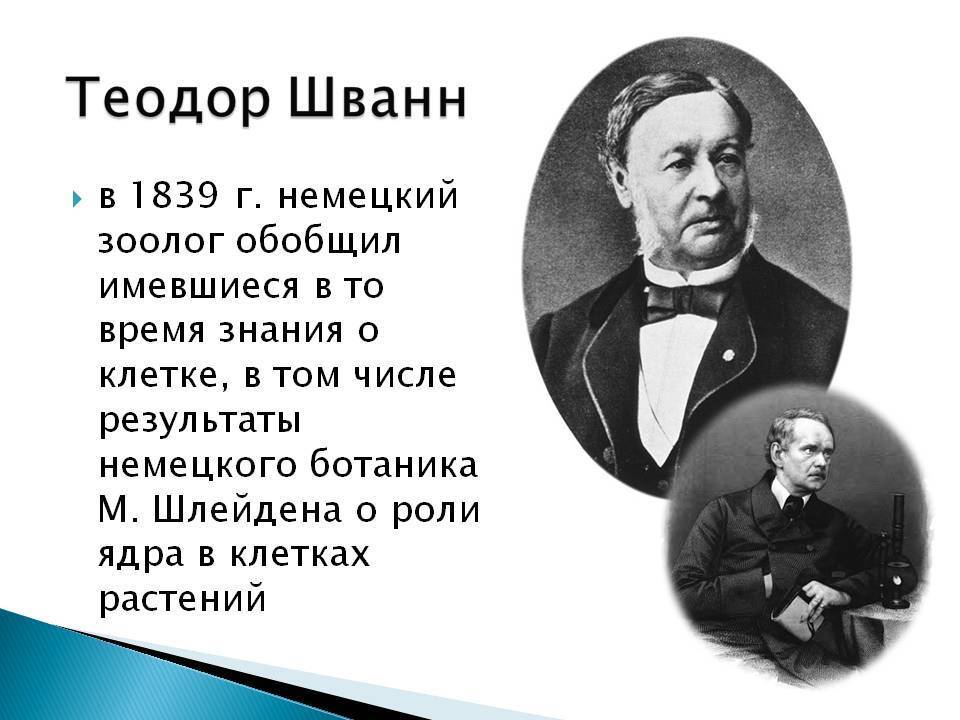 Теодор Шванн

в 1839 г. немецкий зоолог обобщил имевшиеся в то время знания о клетке, в том числе результаты немецкого ботаника М. Шлейдена о роли ядра в клетках растений